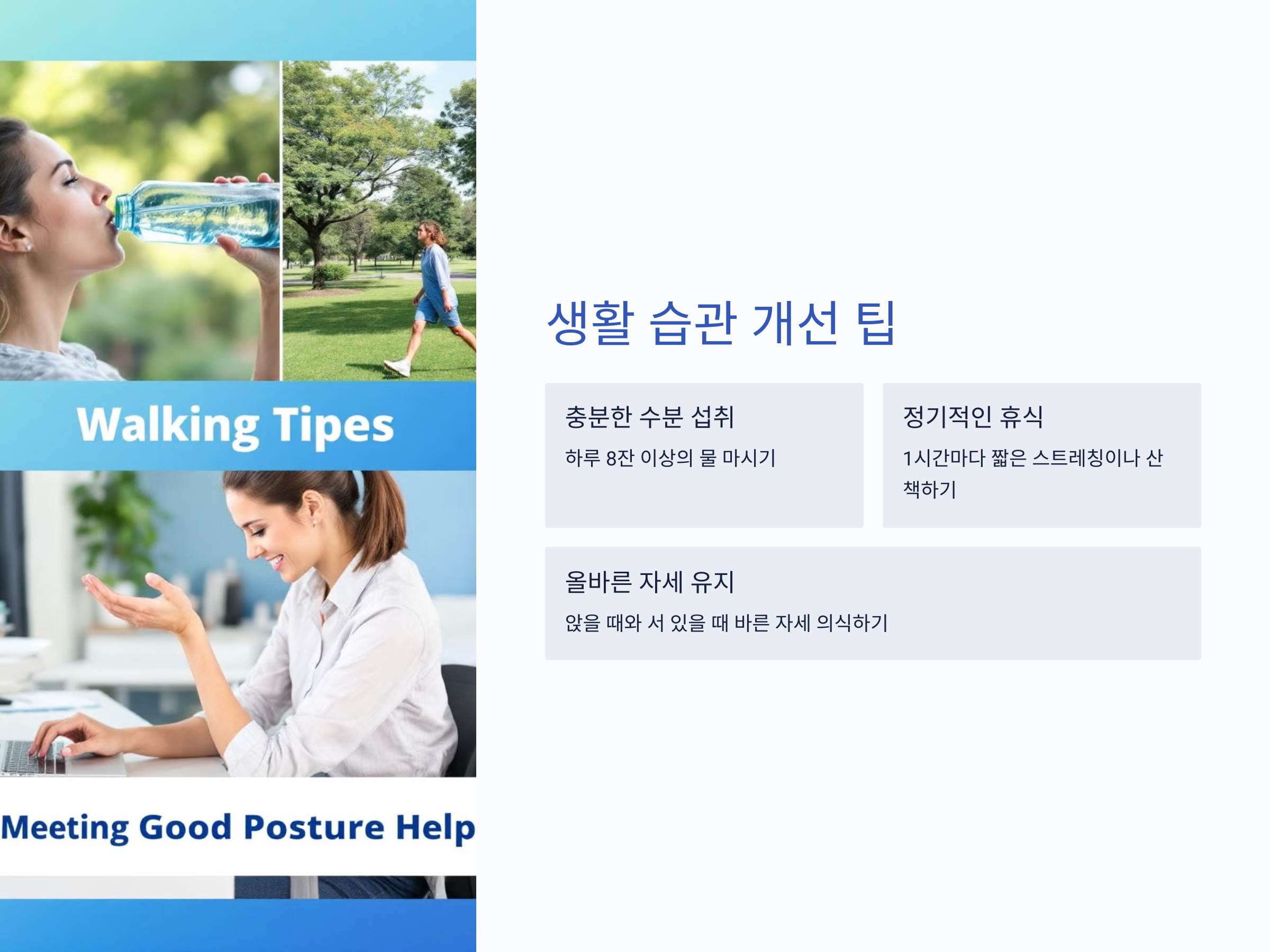 Walking Tipes

Meeting Good Posture Help

생활 습관 개선 팁

충분한 수분 섭취

하루 8잔 이상의 물 마시기

정기적인 휴식

1시간마다 짧은 스트레칭이나 산책하기

올바른 자세 유지

앉을 때와 서 있을 때 바른 자세 의식하기